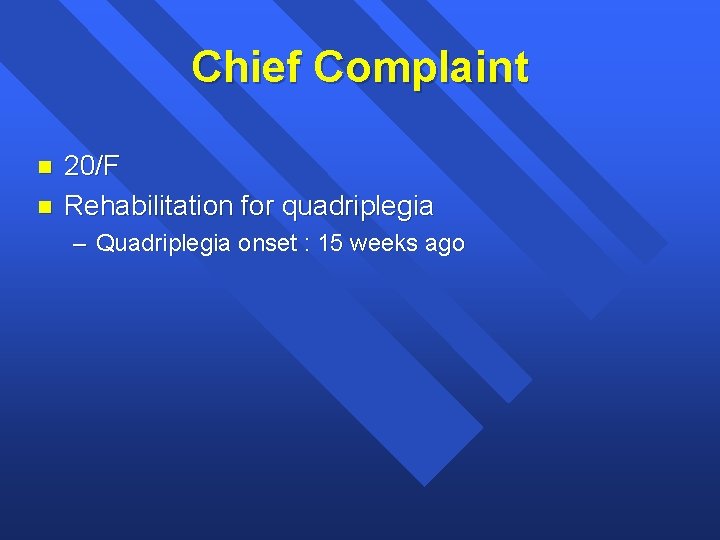 Chief Complaint

- 20/F
- Rehabilitation for quadriplegia
  – Quadriplegia onset : 15 weeks ago